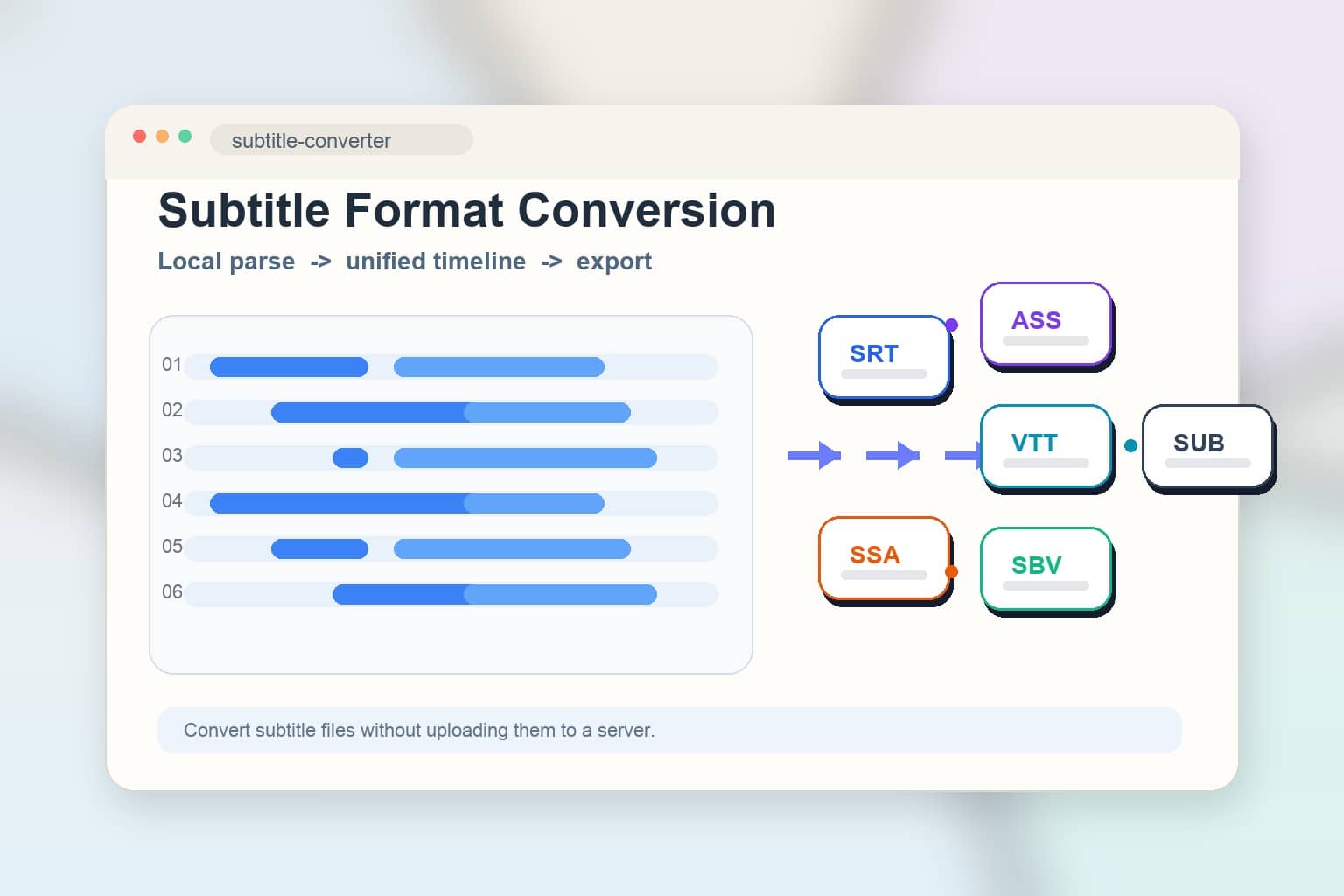 subtitle-converter

Subtitle Format Conversion

Local parse -> unified timeline -> export

01
02
03
04
05
06

SRT
ASS
VTT
SUB
SSA
SBV

Convert subtitle files without uploading them to a server.